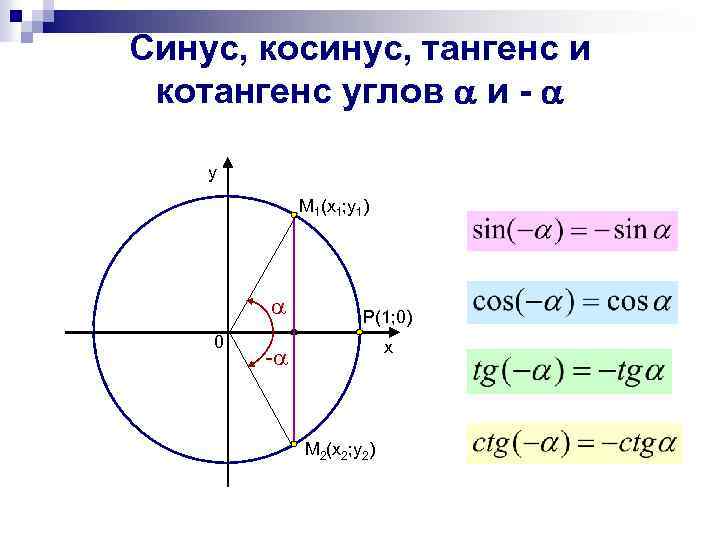 Синус, косинус, тангенс и котангенс углов $\alpha$ и - $\alpha$

y

$M_1(x_1;y_1)$

$\alpha$

P(1;0)

0

x

-$\alpha$

$M_2(x_2;y_2)$

$\sin(-\alpha) = -\sin\alpha$

$\cos(-\alpha) = \cos\alpha$

$tg(-\alpha) = -tg\alpha$

$ctg(-\alpha) = -ctg\alpha$